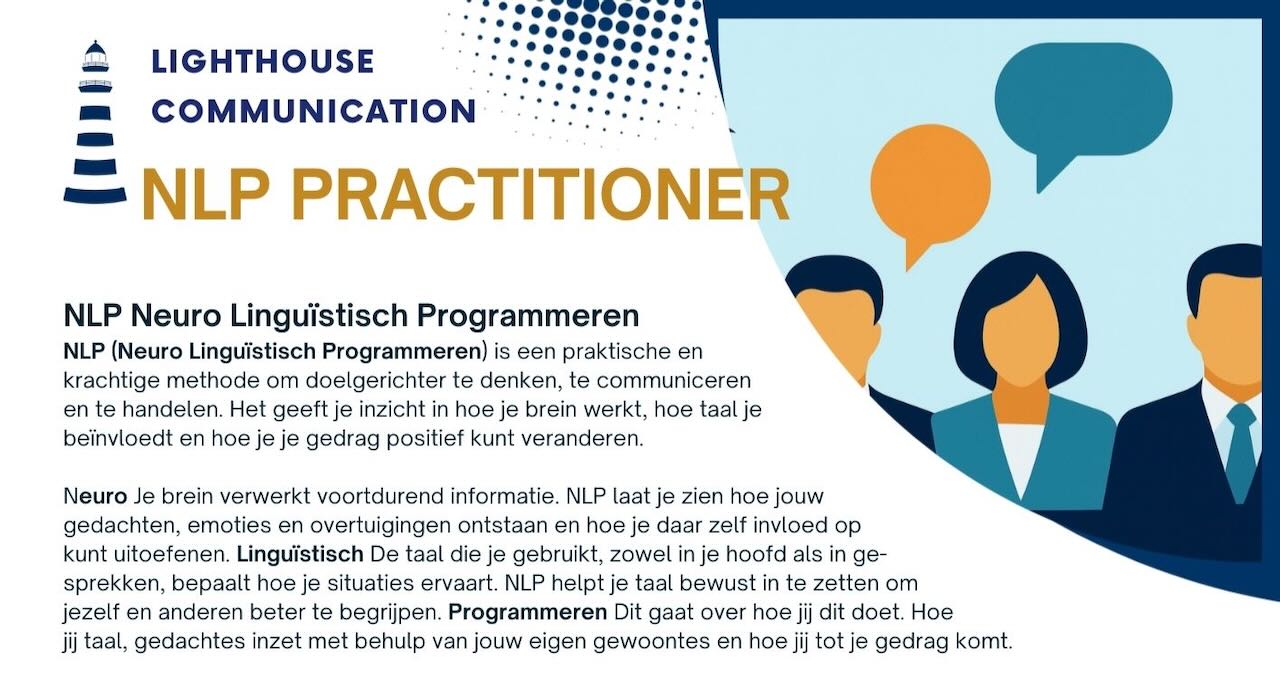 LIGHTHOUSE
COMMUNICATION

NLP PRACTITIONER

NLP Neuro Linguïstisch Programmeren

NLP (Neuro Linguïstisch Programmeren) is een praktische en krachtige methode om doelgerichter te denken, te communiceren en te handelen. Het geeft je inzicht in hoe je brein werkt, hoe taal je beïnvloedt en hoe je je gedrag positief kunt veranderen.

Neuro Je brein verwerkt voortdurend informatie. NLP laat je zien hoe jouw gedachten, emoties en overtuigingen ontstaan en hoe je daar zelf invloed op kunt uitoefenen. Linguïstisch De taal die je gebruikt, zowel in je hoofd als in gesprekken, bepaalt hoe je situaties ervaart. NLP helpt je taal bewust in te zetten om jezelf en anderen beter te begrijpen. Programmeren Dit gaat over hoe jij dit doet. Hoe jij taal, gedachtes inzet met behulp van jouw eigen gewoontes en hoe jij tot je gedrag komt.